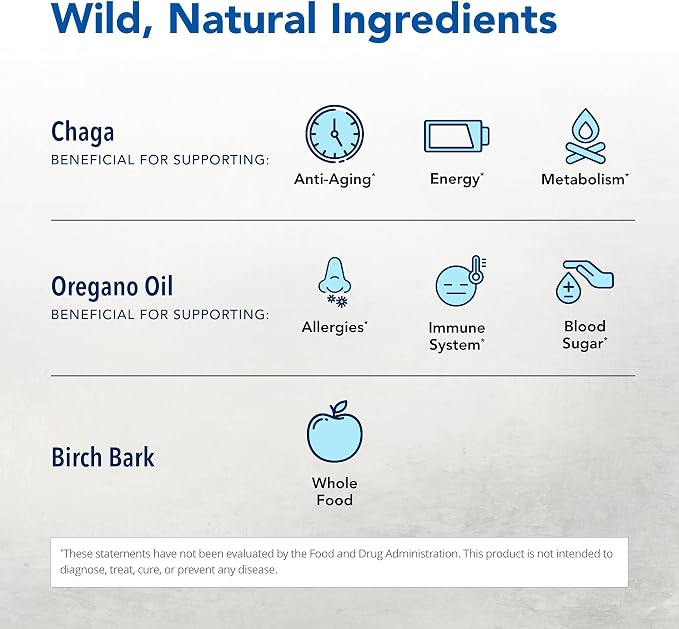 Wild, Natural Ingredients

Chaga
BENEFICIAL FOR SUPPORTING:

Anti-Aging*
Energy*
Metabolism*

Oregano Oil
BENEFICIAL FOR SUPPORTING:

Allergies*
Immune System*
Blood Sugar*

Birch Bark

Whole Food

*These statements have not been evaluated by the Food and Drug Administration. This product is not intended to diagnose, treat, cure, or prevent any disease.